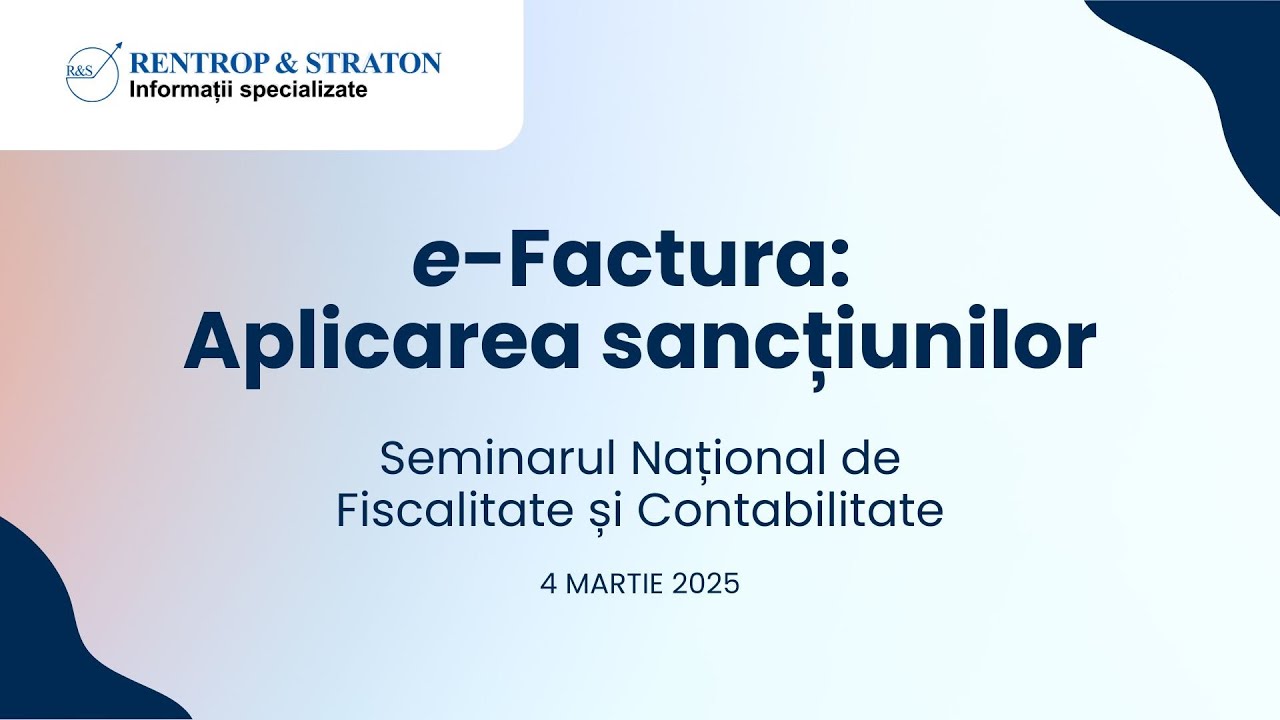 R&S RENTROP & STRATON
Informații specializate

e-Factura:
Aplicarea sancțiunilor

Seminarul Național de
Fiscalitate și Contabilitate

4 MARTIE 2025